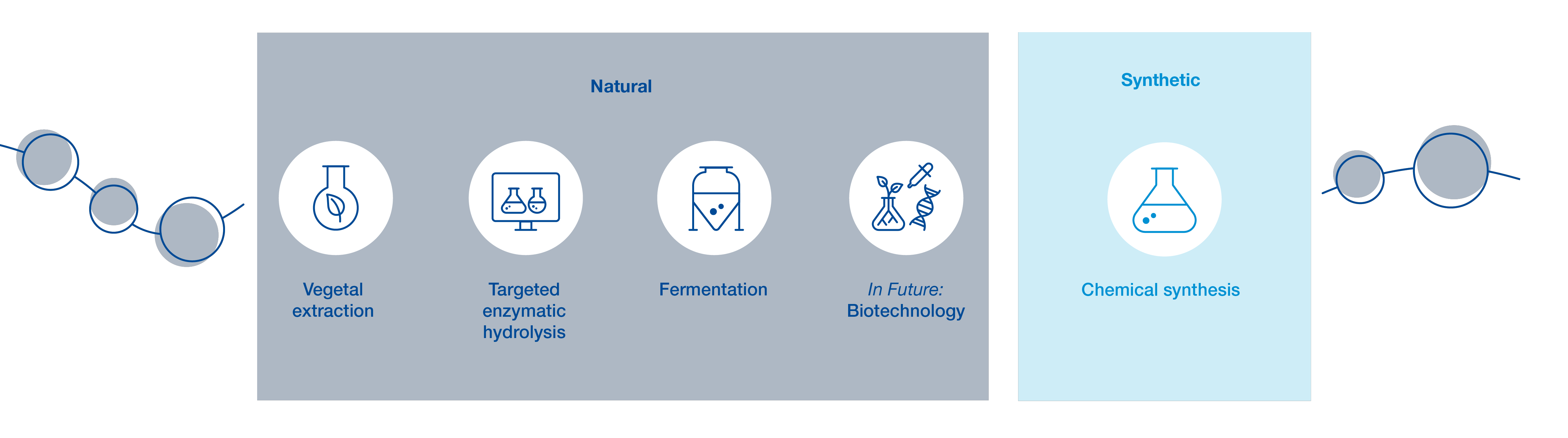 Natural

Vegetal extraction

Targeted enzymatic hydrolysis

Fermentation

In Future: Biotechnology

Synthetic

Chemical synthesis